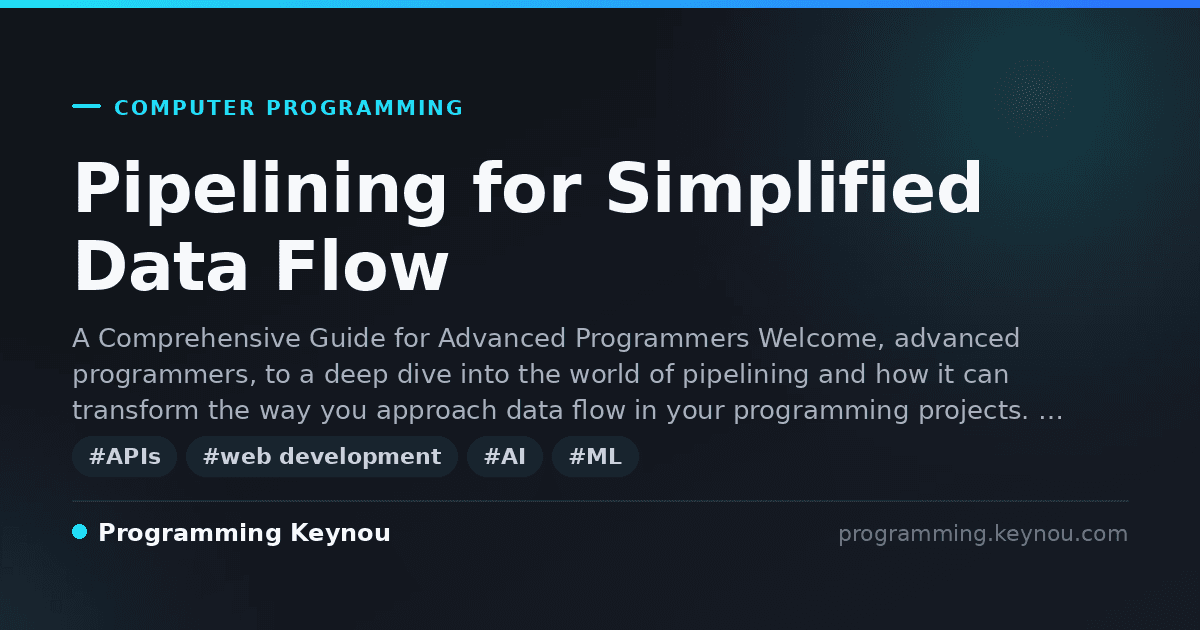 COMPUTER PROGRAMMING

Pipelining for Simplified Data Flow

A Comprehensive Guide for Advanced Programmers Welcome, advanced programmers, to a deep dive into the world of pipelining and how it can transform the way you approach data flow in your programming projects. ...

#APIs #web development #AI #ML

Programming Keynou

programming.keynou.com